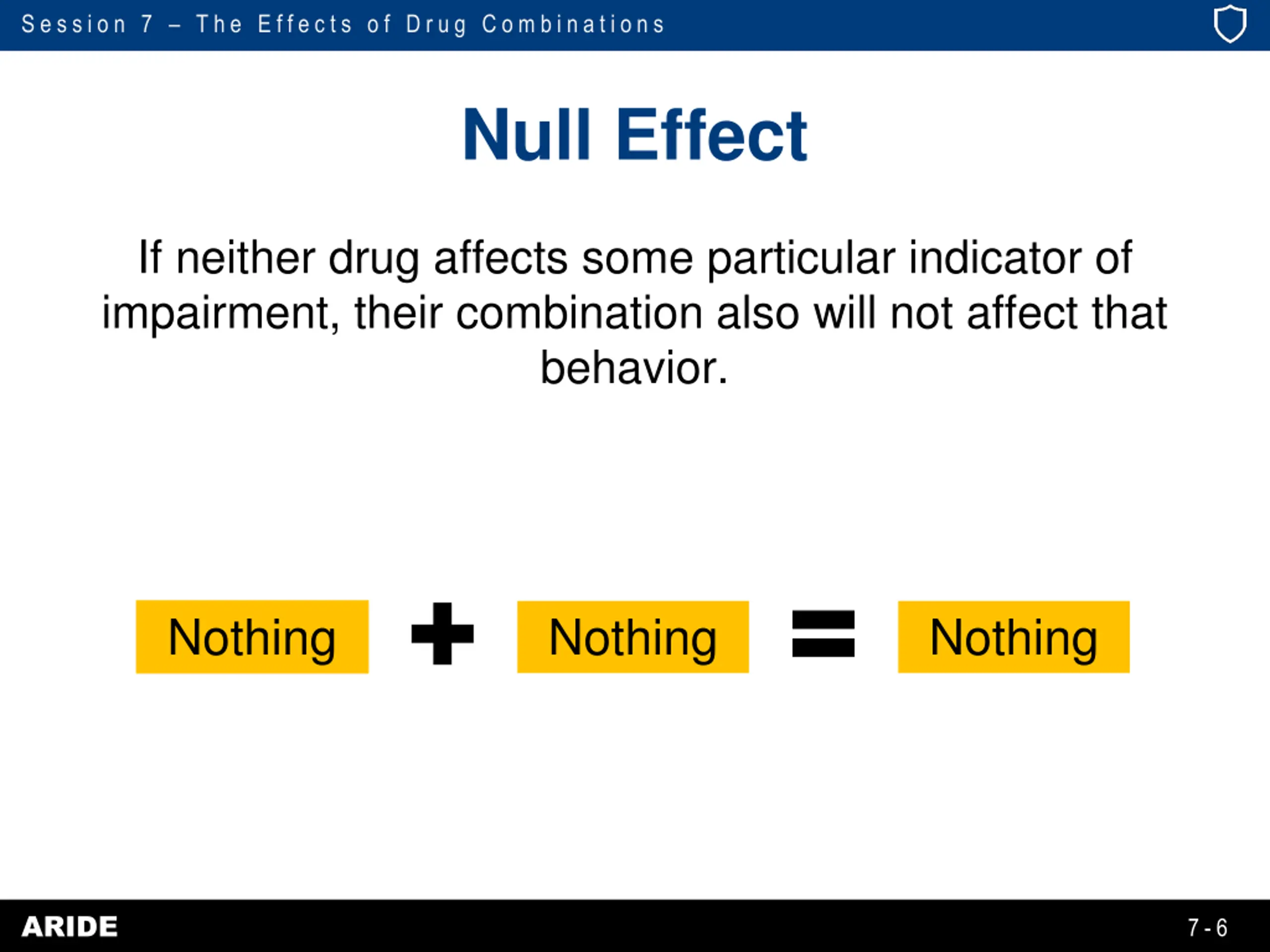 Session 7 – The Effects of Drug Combinations

Null Effect

If neither drug affects some particular indicator of impairment, their combination also will not affect that behavior.

Nothing + Nothing = Nothing

ARIDE

7-6